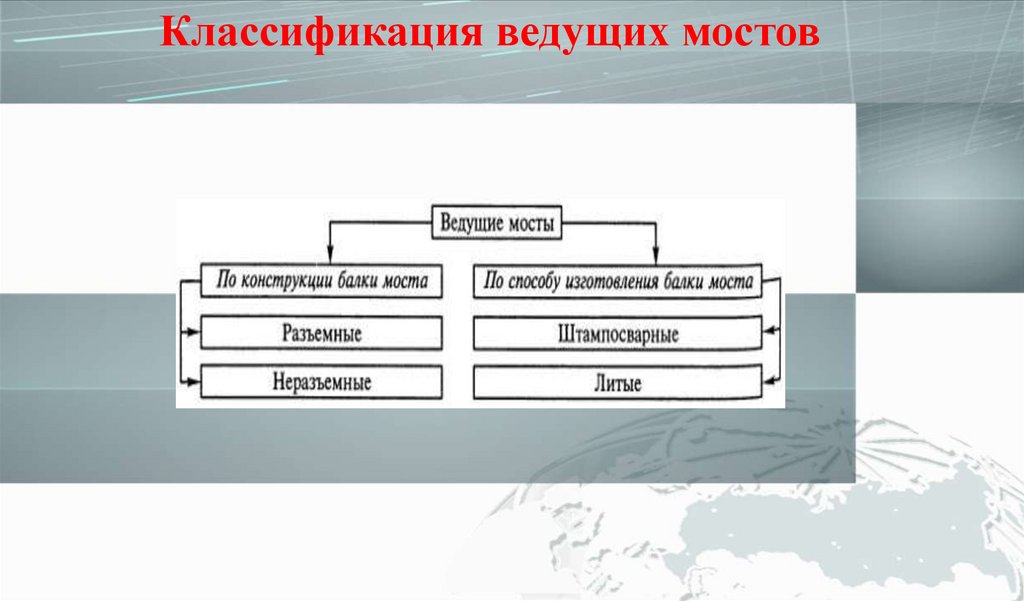 Классификация ведущих мостов

Ведущие мосты

По конструкции балки моста

Разъемные

Неразъемные

По способу изготовления балки моста

Штампосварные

Литые